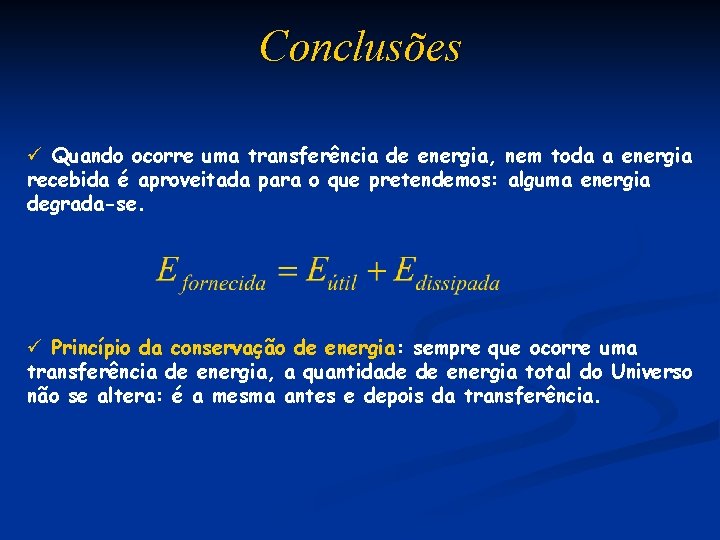 Conclusões

✓ Quando ocorre uma transferência de energia, nem toda a energia recebida é aproveitada para o que pretendemos: alguma energia degrada-se.

$E_{fornecida} = E_{útil} + E_{dissipada}$

✓ Princípio da conservação de energia: sempre que ocorre uma transferência de energia, a quantidade de energia total do Universo não se altera: é a mesma antes e depois da transferência.